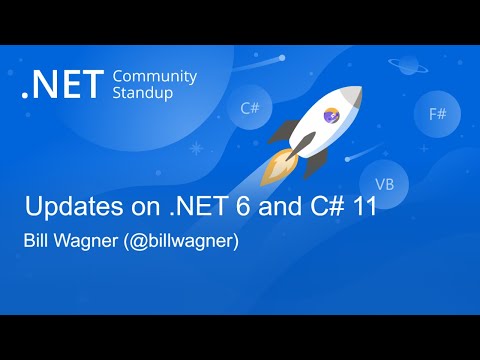 .NET Community Standup

C#

F#

VB

Updates on .NET 6 and C# 11

Bill Wagner (@billwagner)